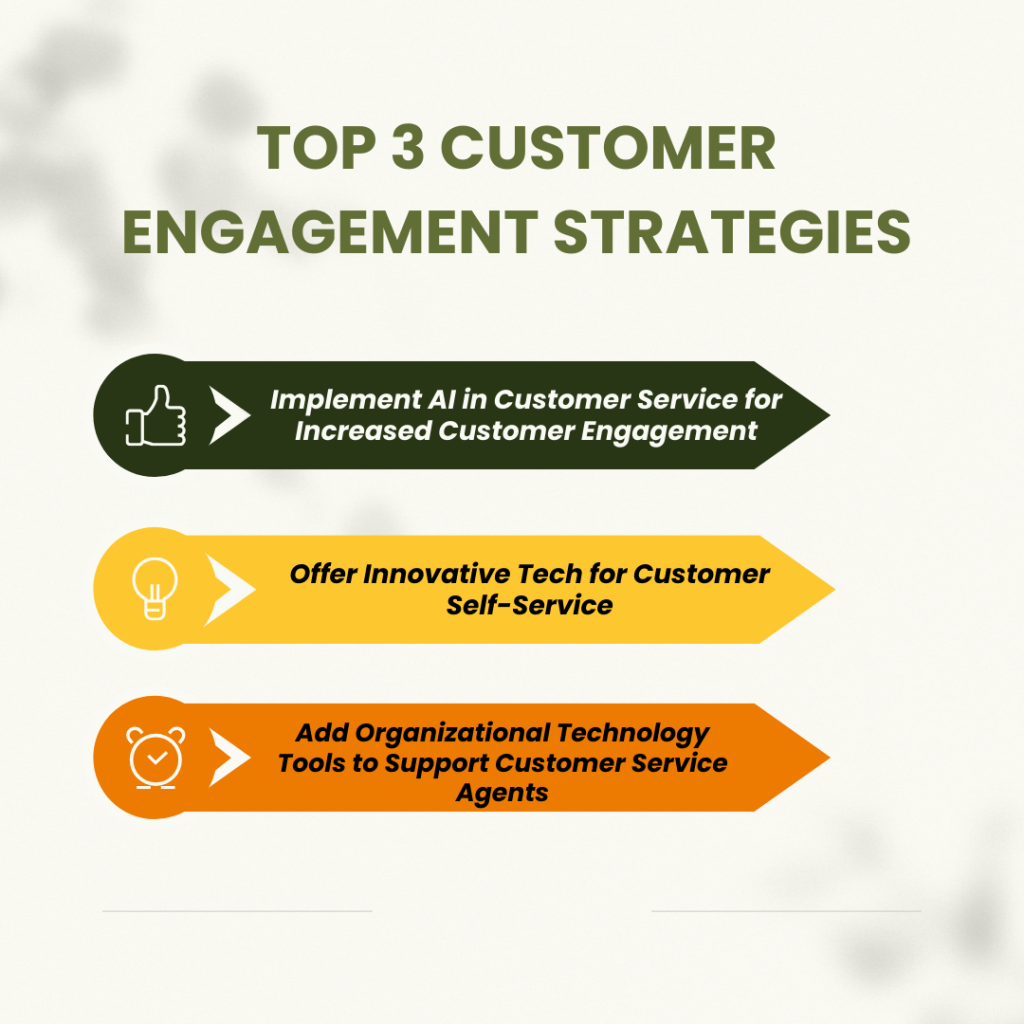 TOP 3 CUSTOMER ENGAGEMENT STRATEGIES

Implement AI in Customer Service for Increased Customer Engagement

Offer Innovative Tech for Customer Self-Service

Add Organizational Technology Tools to Support Customer Service Agents